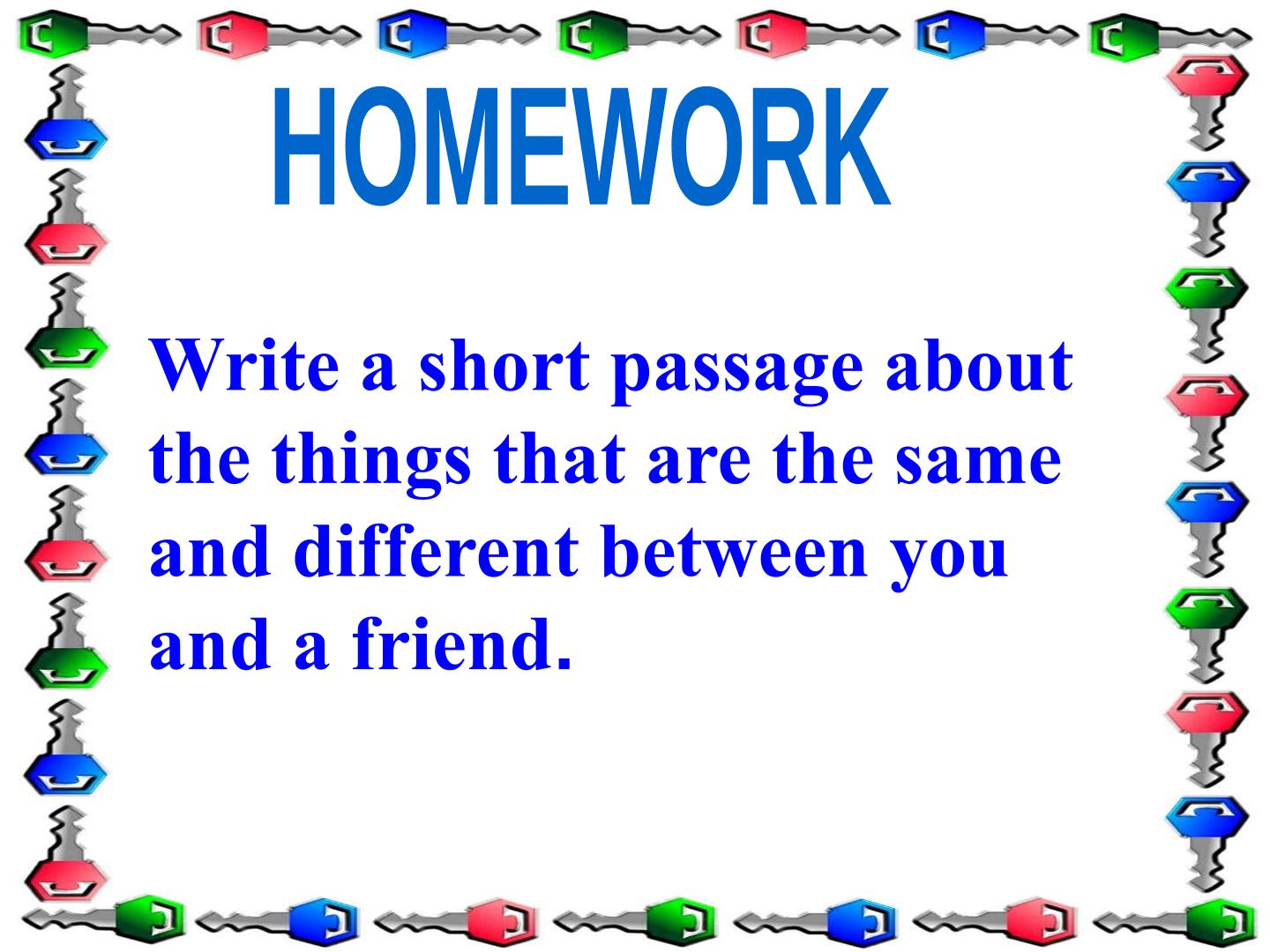 HOMEWORK

Write a short passage about the things that are the same and different between you and a friend.